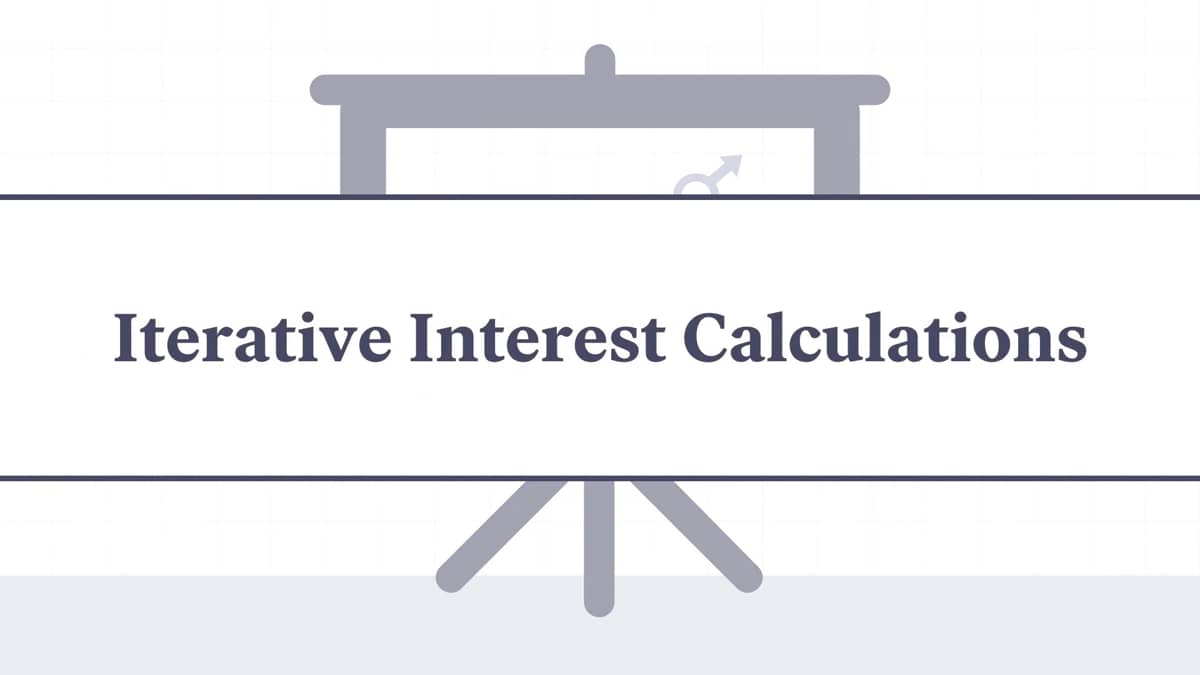 Iterative Interest Calculations